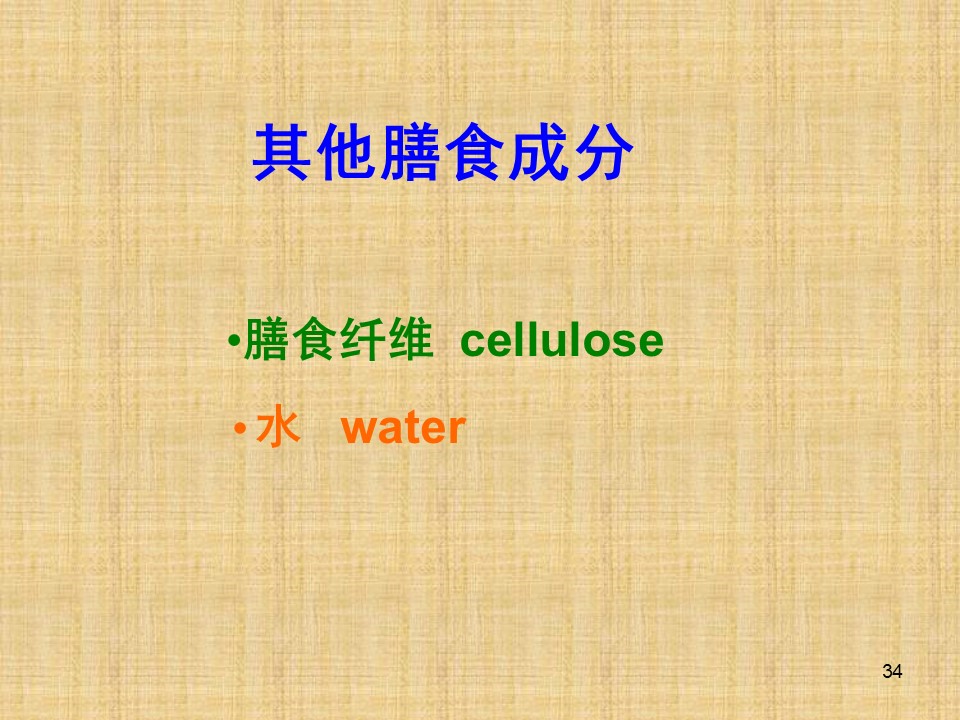 其他膳食成分

•膳食纤维 cellulose

• 水 water

34